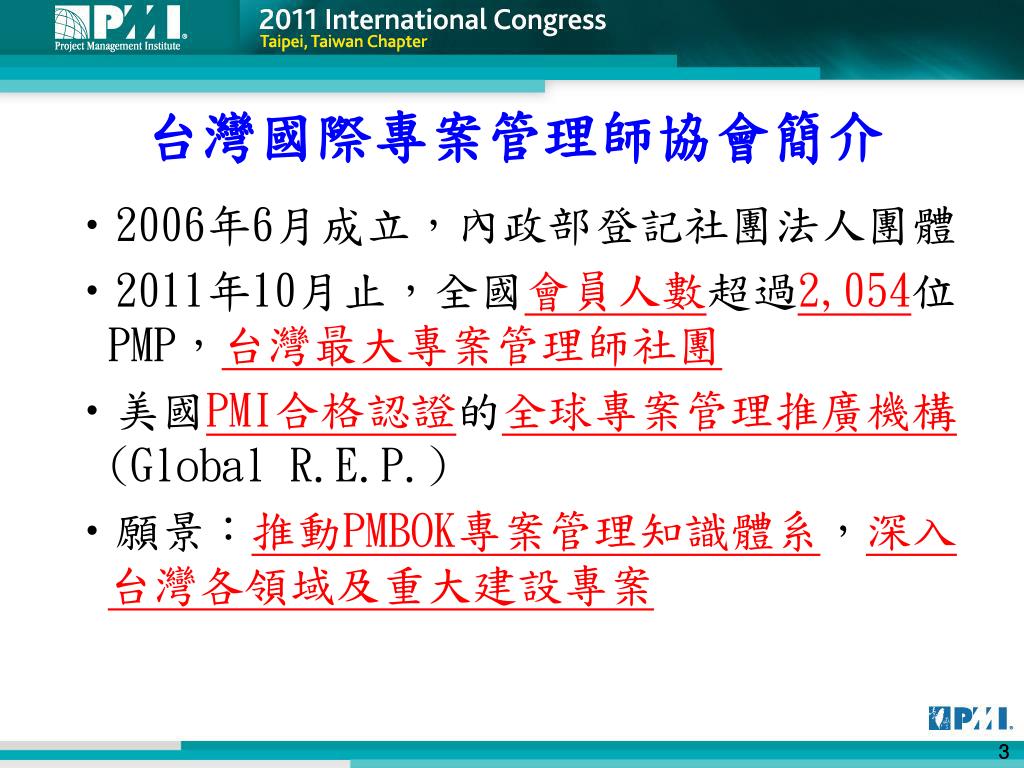 PMI
Project Management Institute

2011 International Congress
Taipei, Taiwan Chapter

台灣國際專案管理師協會簡介

• 2006年6月成立，內政部登記社團法人團體

• 2011年10月止，全國會員人數超過2,054位PMP，台灣最大專案管理師社團

• 美國PMI合格認證的全球專案管理推廣機構(Global R.E.P.)

• 願景：推動PMBOK專案管理知識體系，深入台灣各領域及重大建設專案

PMI

3